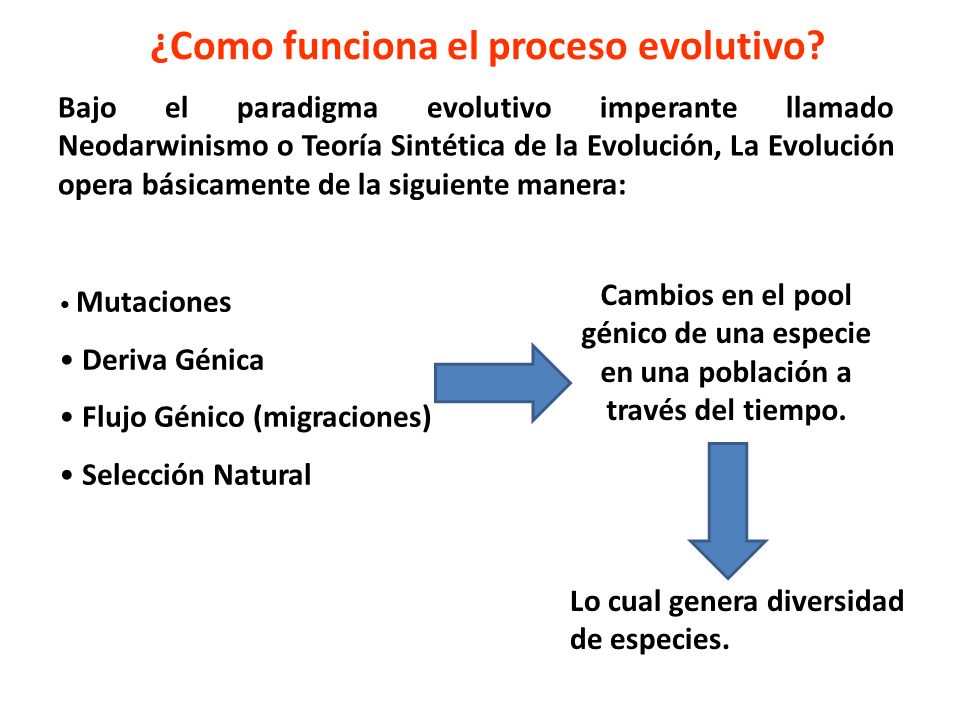 ¿Como funciona el proceso evolutivo?

Bajo el paradigma evolutivo imperante llamado Neodarwinismo o Teoría Sintética de la Evolución, La Evolución opera básicamente de la siguiente manera:

• Mutaciones
• Deriva Génica
• Flujo Génico (migraciones)
• Selección Natural

Cambios en el pool génico de una especie en una población a través del tiempo.

Lo cual genera diversidad de especies.